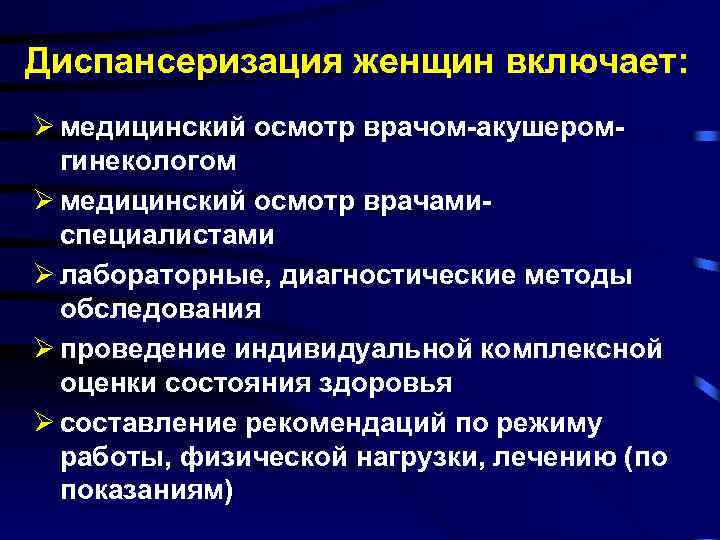 Диспансеризация женщин включает:

➢ медицинский осмотр врачом-акушером-гинекологом

➢ медицинский осмотр врачами-специалистами

➢ лабораторные, диагностические методы обследования

➢ проведение индивидуальной комплексной оценки состояния здоровья

➢ составление рекомендаций по режиму работы, физической нагрузки, лечению (по показаниям)